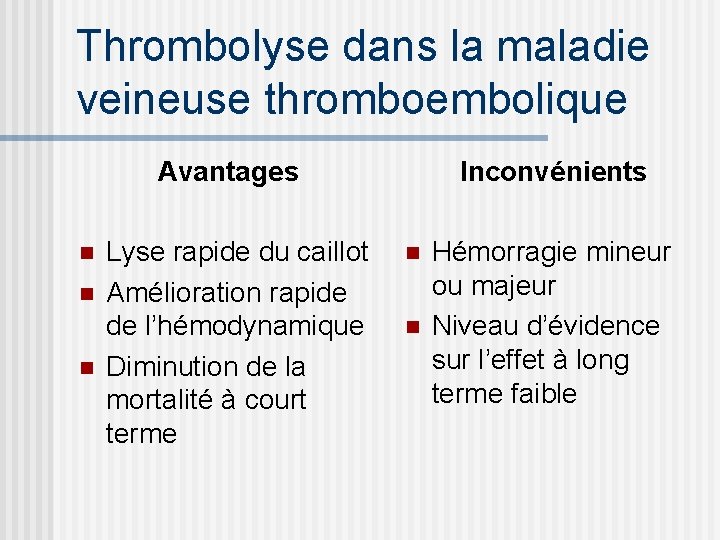 Thrombolyse dans la maladie veineuse thromboembolique

Avantages

- Lyse rapide du caillot
- Amélioration rapide de l'hémodynamique
- Diminution de la mortalité à court terme

Inconvénients

- Hémorragie mineur ou majeur
- Niveau d'évidence sur l'effet à long terme faible